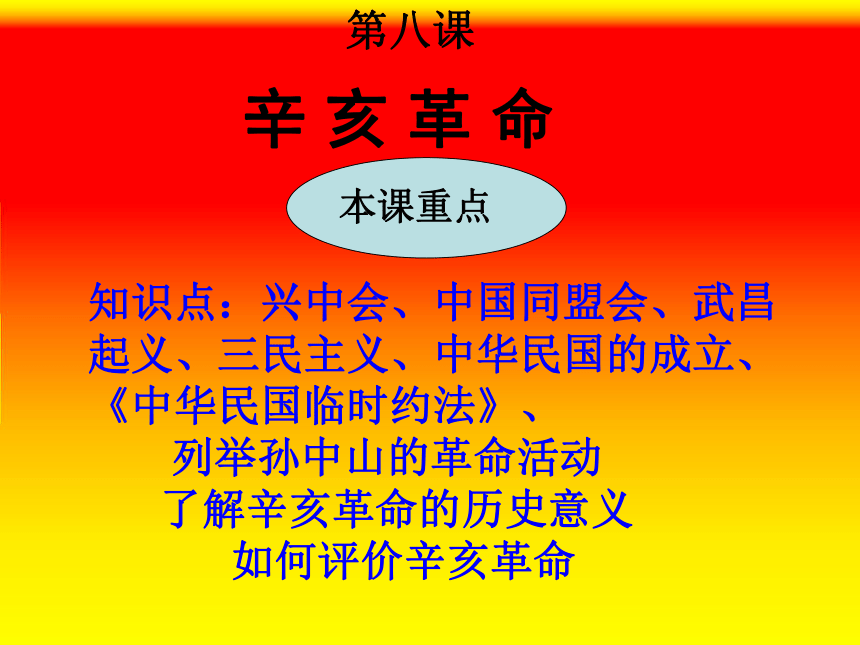 第八课

辛 亥 革 命

本课重点

知识点：兴中会、中国同盟会、武昌起义、三民主义、中华民国的成立、《中华民国临时约法》、

列举孙中山的革命活动

了解辛亥革命的历史意义

如何评价辛亥革命